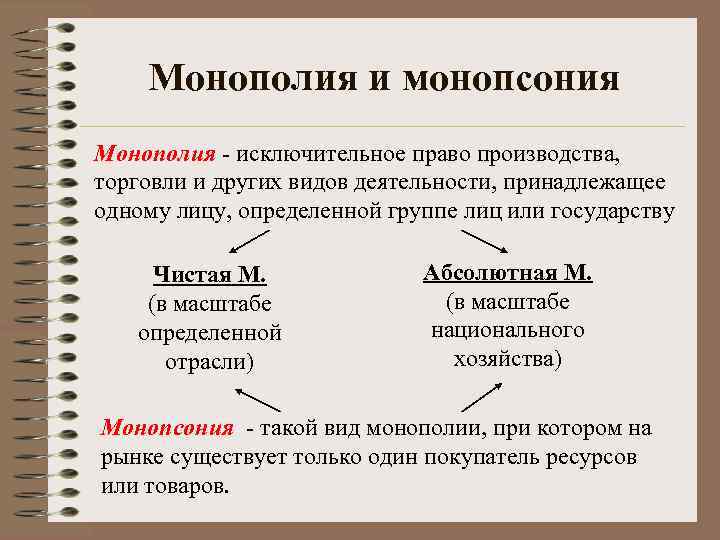 Монополия и монопсония

Монополия - исключительное право производства, торговли и других видов деятельности, принадлежащее одному лицу, определенной группе лиц или государству

Чистая М.
(в масштабе определенной отрасли)

Абсолютная М.
(в масштабе национального хозяйства)

Монопсония - такой вид монополии, при котором на рынке существует только один покупатель ресурсов или товаров.